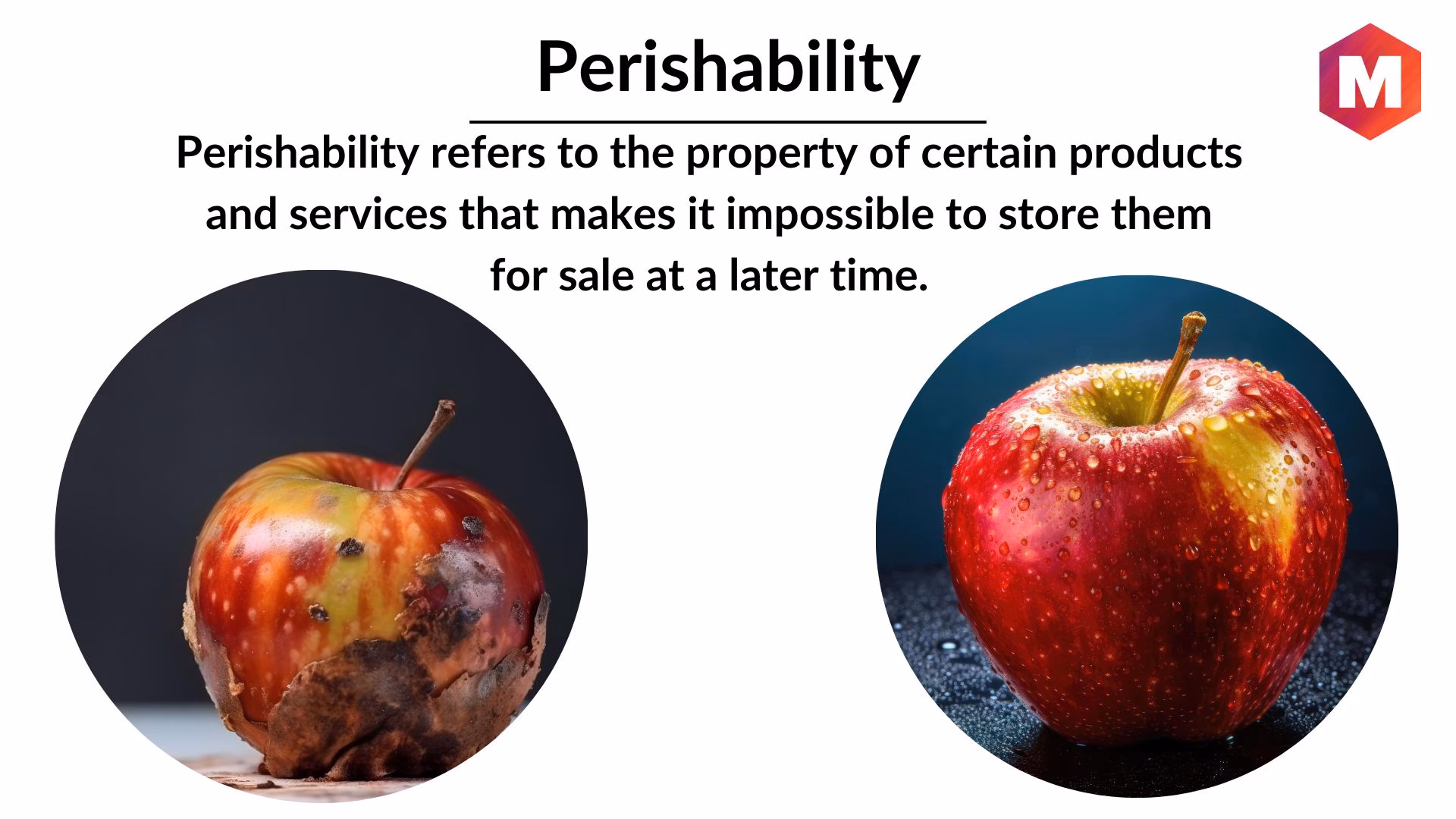 Perishability

M

Perishability refers to the property of certain products and services that makes it impossible to store them for sale at a later time.